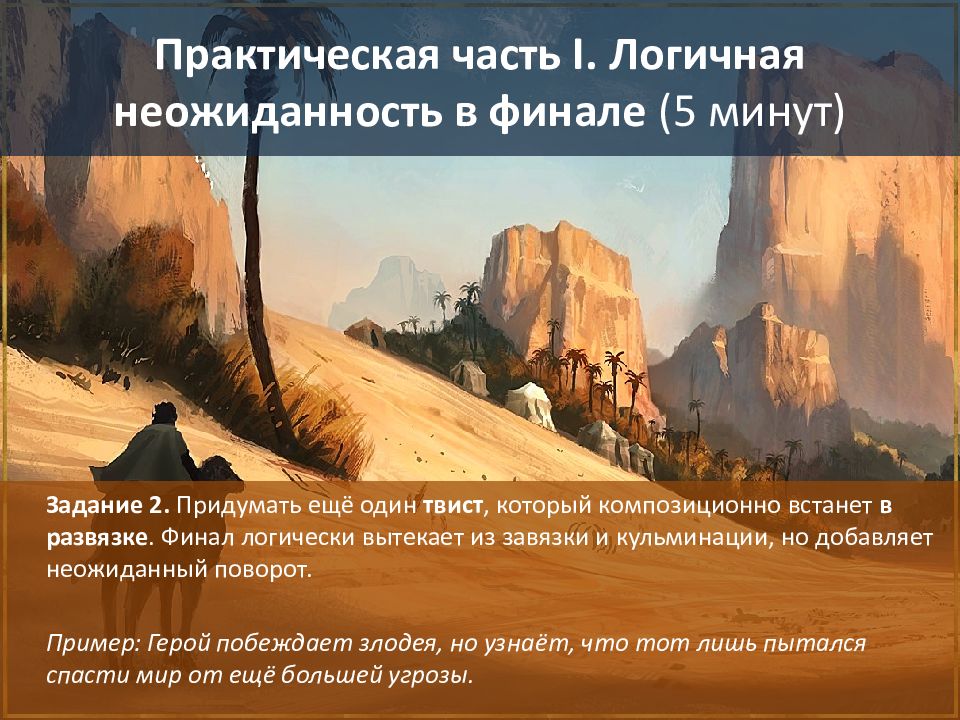 Практическая часть I. Логичная неожиданность в финале (5 минут)

Задание 2. Придумать ещё один твист, который композиционно встанет в развязке. Финал логически вытекает из завязки и кульминации, но добавляет неожиданный поворот.

Пример: Герой побеждает злодея, но узнаёт, что тот лишь пытался спасти мир от ещё большей угрозы.